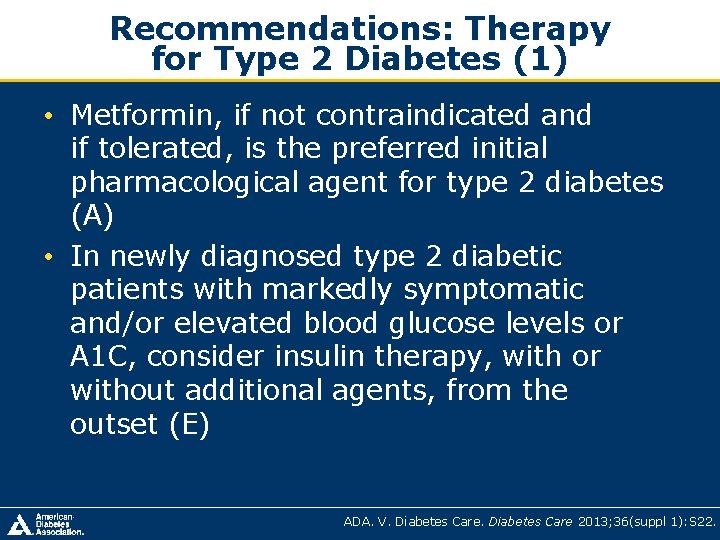 Recommendations: Therapy for Type 2 Diabetes (1)

• Metformin, if not contraindicated and if tolerated, is the preferred initial pharmacological agent for type 2 diabetes (A)

• In newly diagnosed type 2 diabetic patients with markedly symptomatic and/or elevated blood glucose levels or A1C, consider insulin therapy, with or without additional agents, from the outset (E)

American Diabetes Association.

ADA. V. Diabetes Care. Diabetes Care 2013;36(suppl 1):S22.